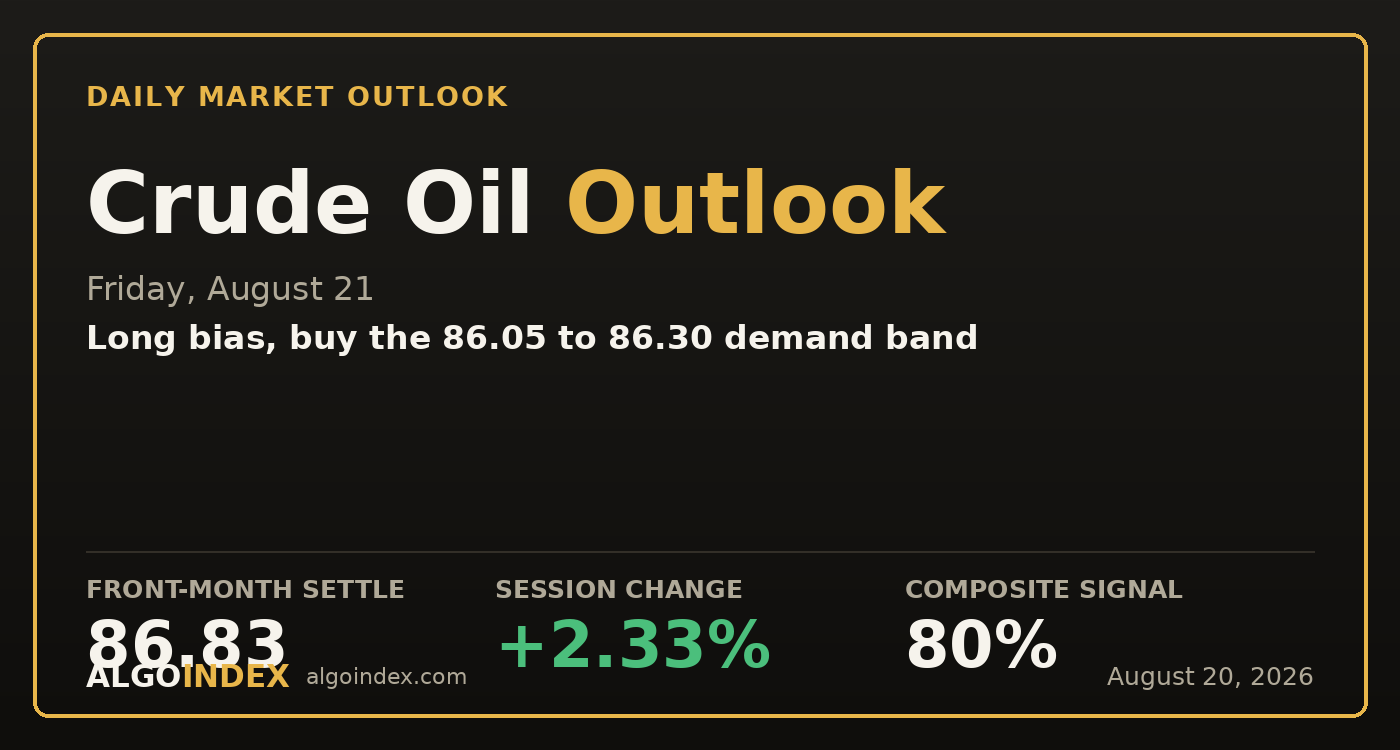 DAILY MARKET OUTLOOK

Crude Oil Outlook

Friday, August 21

Long bias, buy the 86.05 to 86.30 demand band

FRONT-MONTH SETTLE
86.83

SESSION CHANGE
+2.33%

COMPOSITE SIGNAL
80%

ALGOINDEX algoindex.com

August 20, 2026